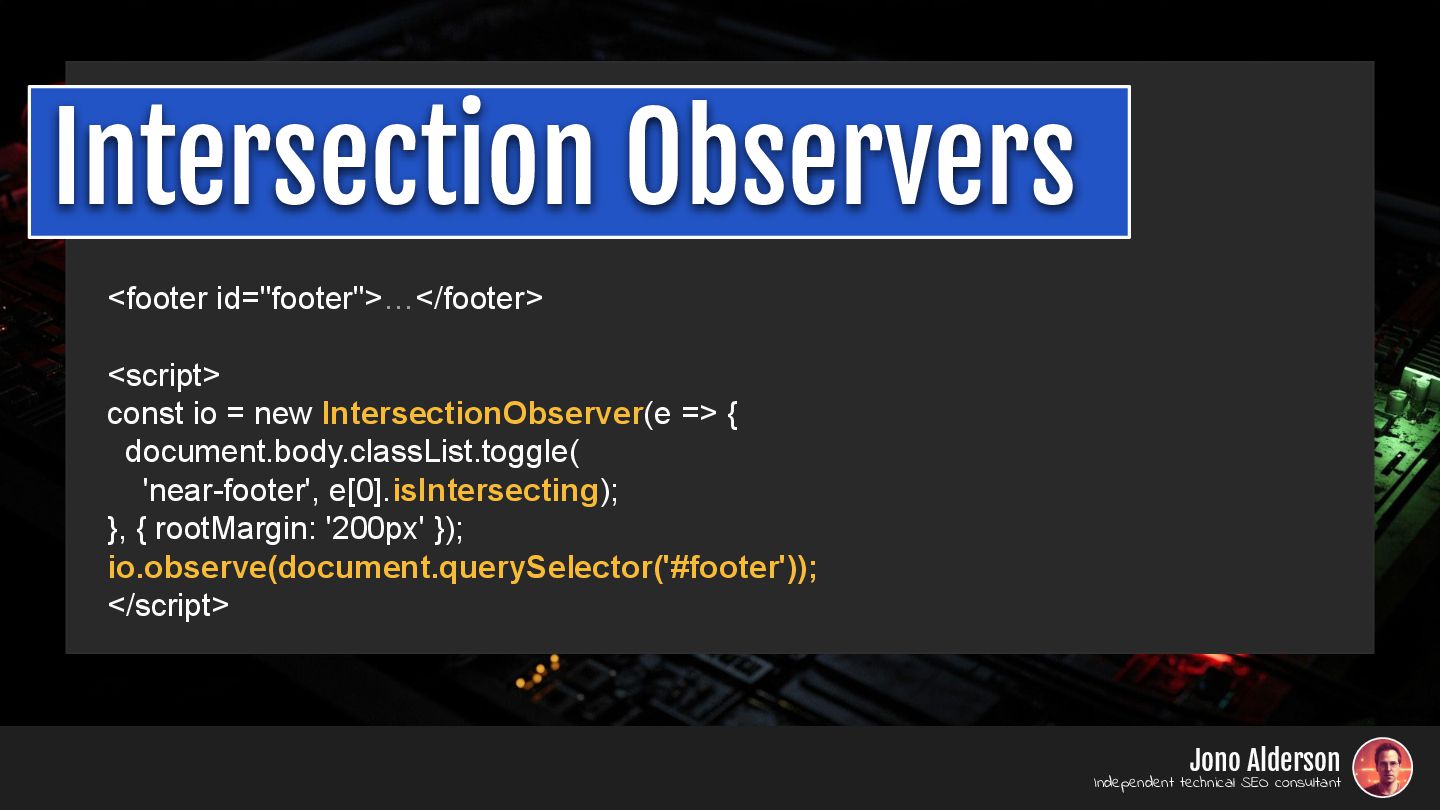 Intersection Observers

<footer id="footer">…</footer>

<script>
const io = new IntersectionObserver(e => {
 document.body.classList.toggle(
  'near-footer', e[0].isIntersecting);
}, { rootMargin: '200px' });
io.observe(document.querySelector('#footer'));
</script>

Jono Alderson
Independent technical SEO consultant